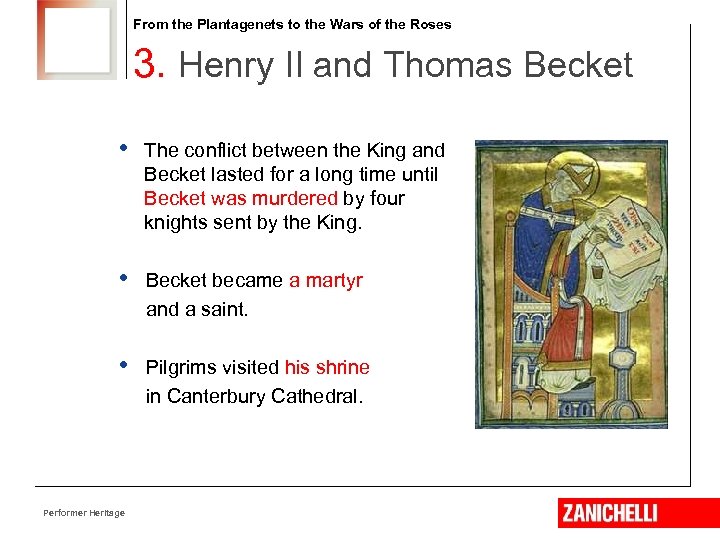 From the Plantagenets to the Wars of the Roses

3. Henry II and Thomas Becket

• The conflict between the King and Becket lasted for a long time until Becket was murdered by four knights sent by the King.

• Becket became a martyr and a saint.

• Pilgrims visited his shrine in Canterbury Cathedral.

Performer Heritage

ZANICHELLI